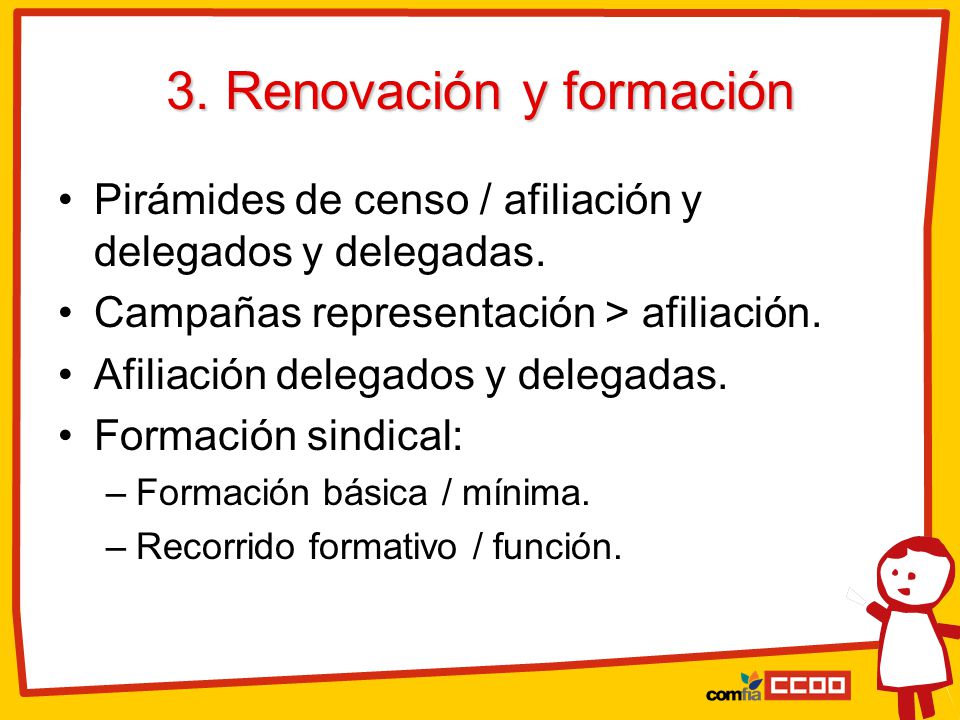 3. Renovación y formación

• Pirámides de censo / afiliación y delegados y delegadas.
• Campañas representación > afiliación.
• Afiliación delegados y delegadas.
• Formación sindical:
– Formación básica / mínima.
– Recorrido formativo / función.

comfia CCOO